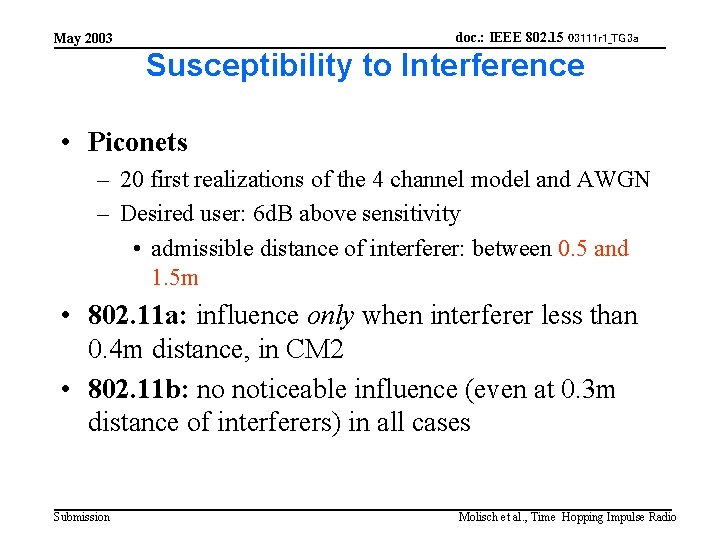 May 2003

doc.: IEEE 802.15 03111r1_TG3a

Susceptibility to Interference

• Piconets
– 20 first realizations of the 4 channel model and AWGN
– Desired user: 6dB above sensitivity
• admissible distance of interferer: between 0.5 and 1.5m
• 802.11a: influence only when interferer less than 0.4m distance, in CM2
• 802.11b: no noticeable influence (even at 0.3m distance of interferers) in all cases

Submission

Molisch et al., Time Hopping Impulse Radio